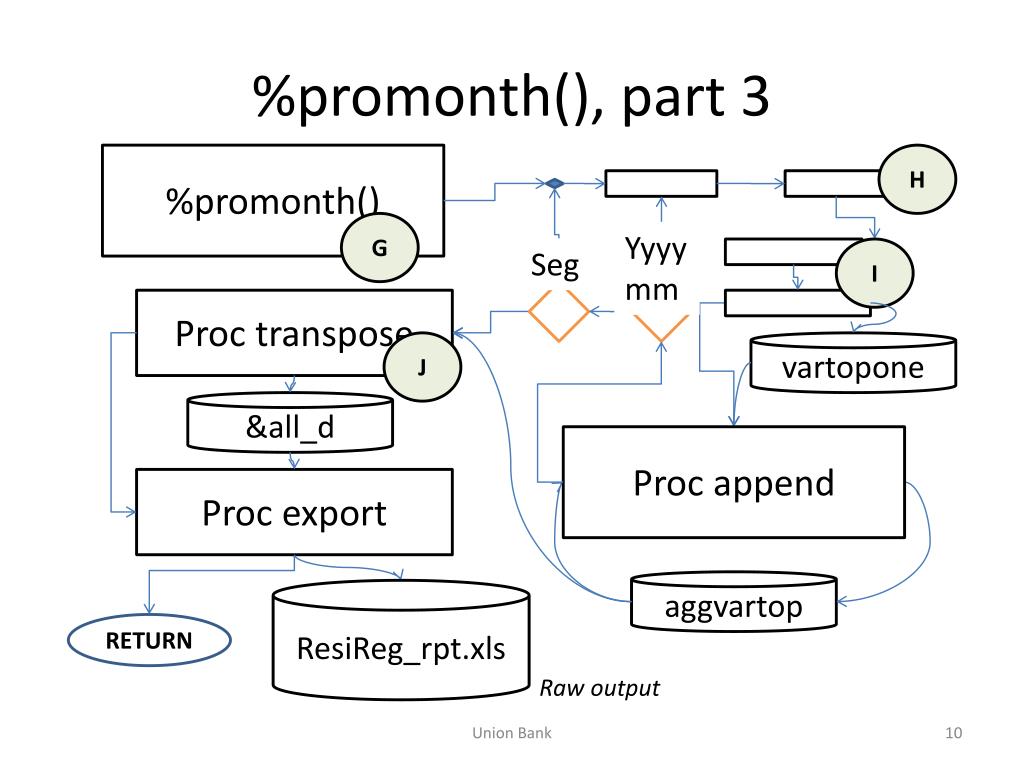 %promonth(), part 3

%promonth()

G

H

Seg

Yyyy mm

I

Proc transpose

J

vartopone

&all_d

Proc append

Proc export

aggvartop

RETURN

ResiReg_rpt.xls

Raw output

Union Bank

10